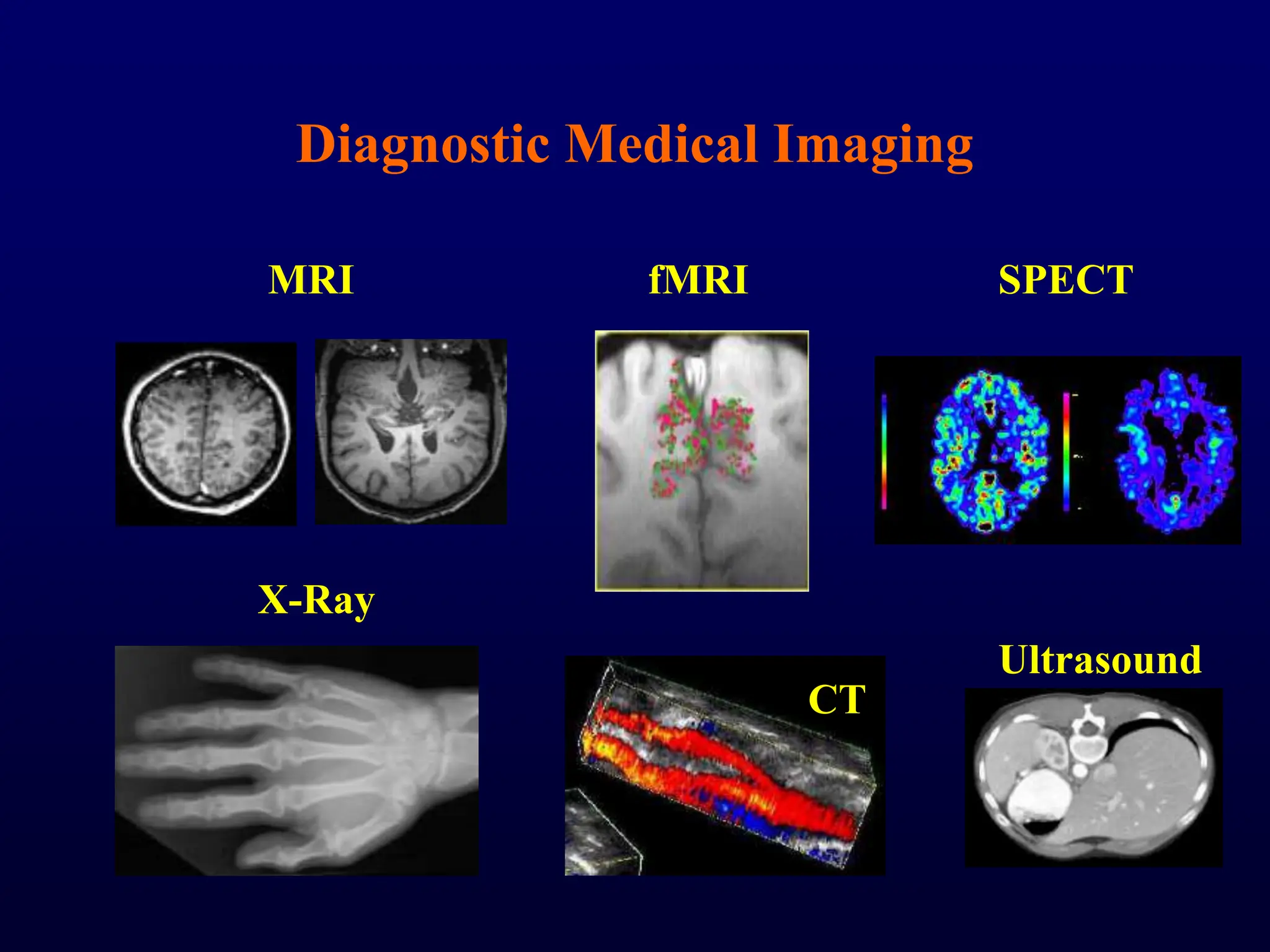 Diagnostic Medical Imaging

MRI

fMRI

SPECT

X-Ray

CT

Ultrasound